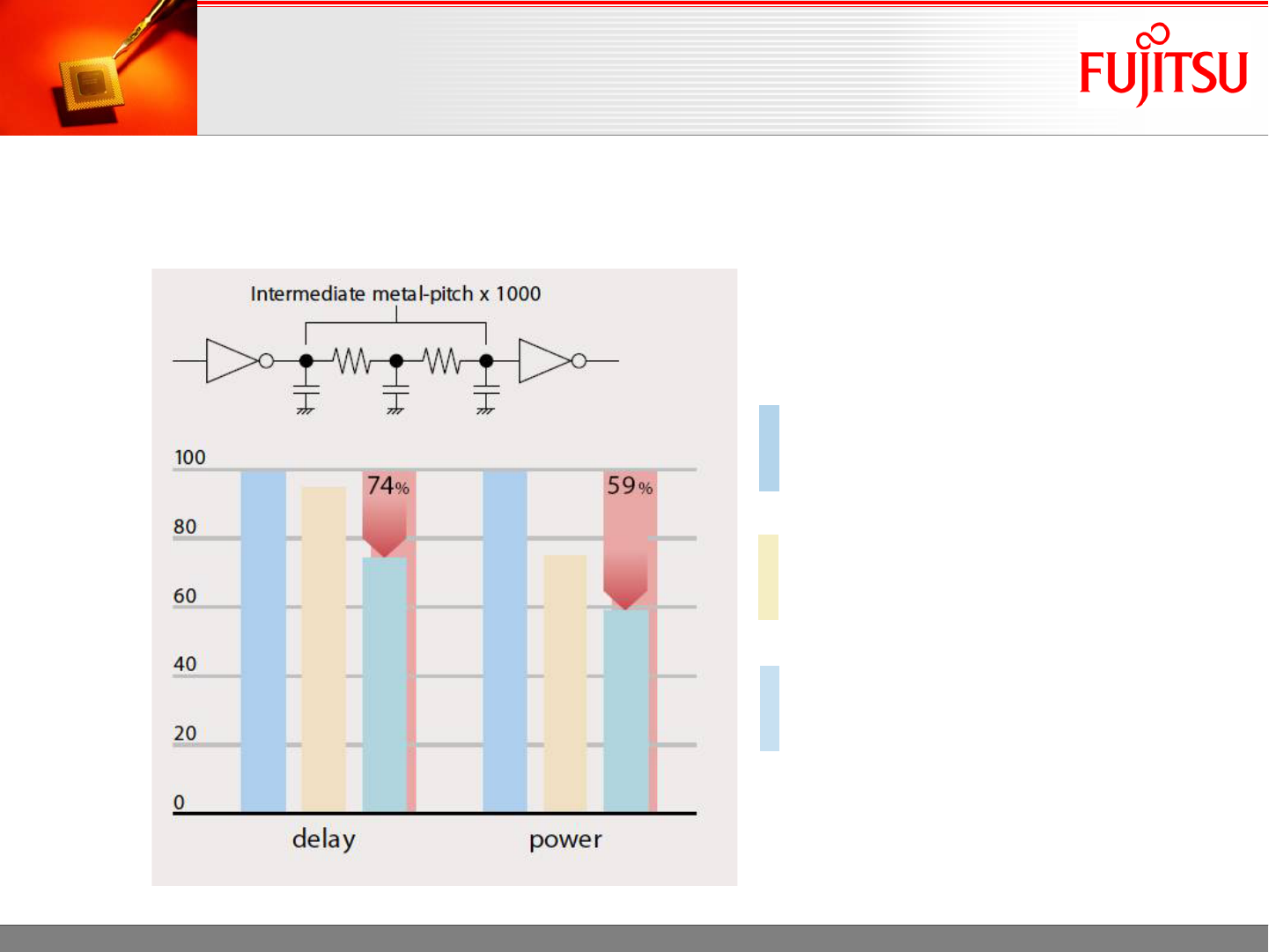 FUJITSU

Intermediate metal-pitch x 1000

100
80
60
40
20
0

74%
59%

delay
power